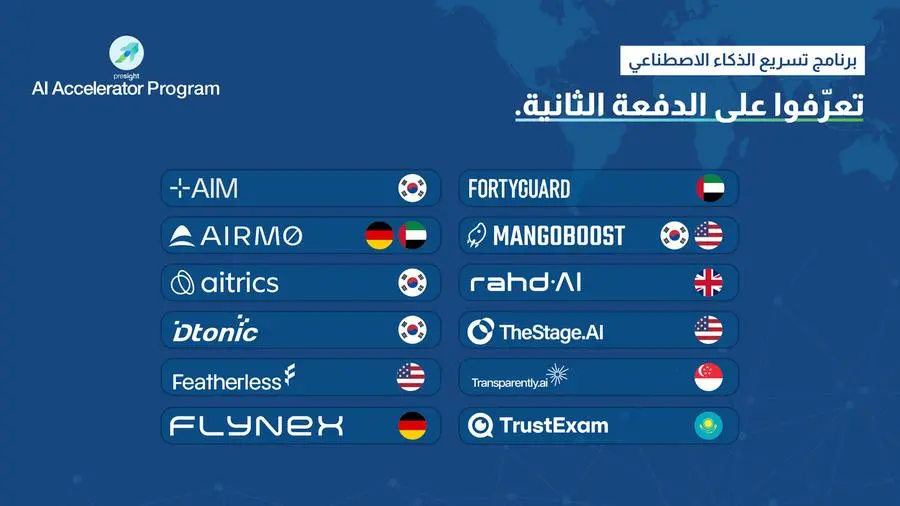 presight
AI Accelerator Program

برنامج تسريع الذكاء الاصطناعي

تعرّفوا على الدفعة الثانية.

AIM

AIRMØ

aitrics

Dtonic

Featherless

FLYNEX

FORTYGUARD

MANGOBOOST

rahd·AI

TheStage.AI

Transparently.ai

TrustExam